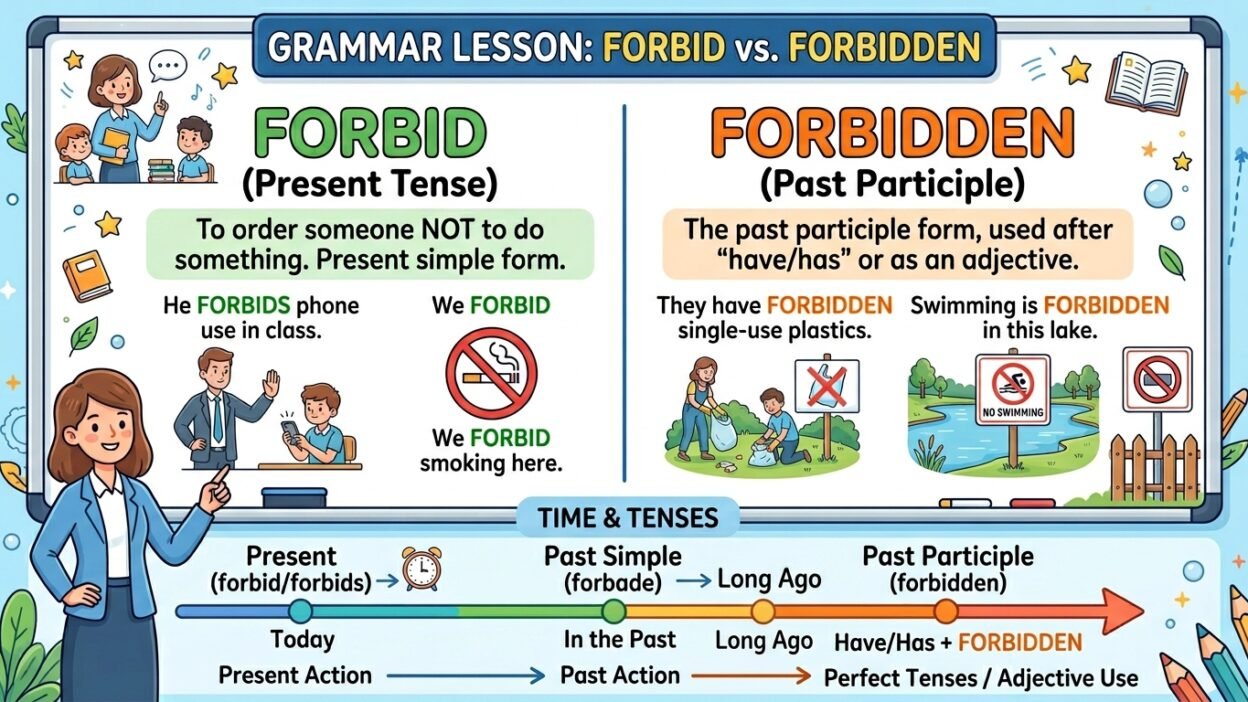 GRAMMAR LESSON: FORBID vs. FORBIDDEN

FORBID
(Present Tense)

To order someone NOT to do something. Present simple form.

He FORBIDS phone use in class.

We FORBID

We FORBID smoking here.

FORBIDDEN
(Past Participle)

The past participle form, used after "have/has" or as an adjective.

They have FORBIDDEN single-use plastics.

Swimming is FORBIDDEN in this lake.

NO SWIMMING

TIME & TENSES

Present (forbid/forbids) →

Past Simple (forbade) → Long Ago

Past Participle (forbidden)

Today

In the Past

Long Ago

Have/Has + FORBIDDEN

Present Action → Past Action → Perfect Tenses / Adjective Use